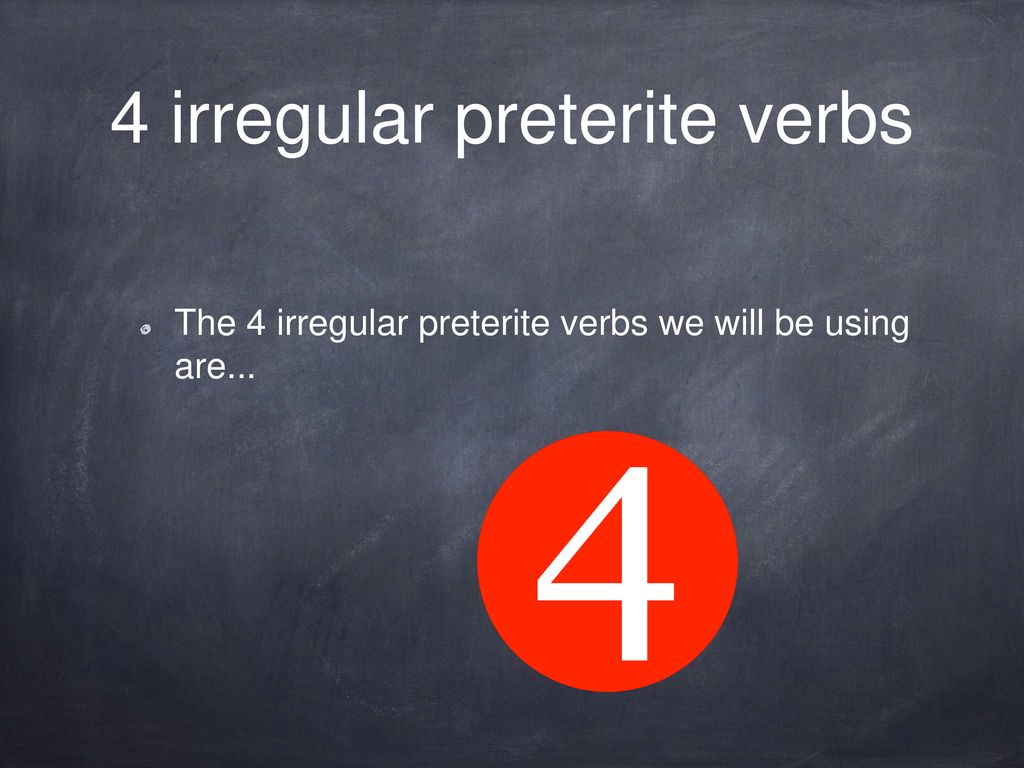 4 irregular preterite verbs

The 4 irregular preterite verbs we will be using are...

4